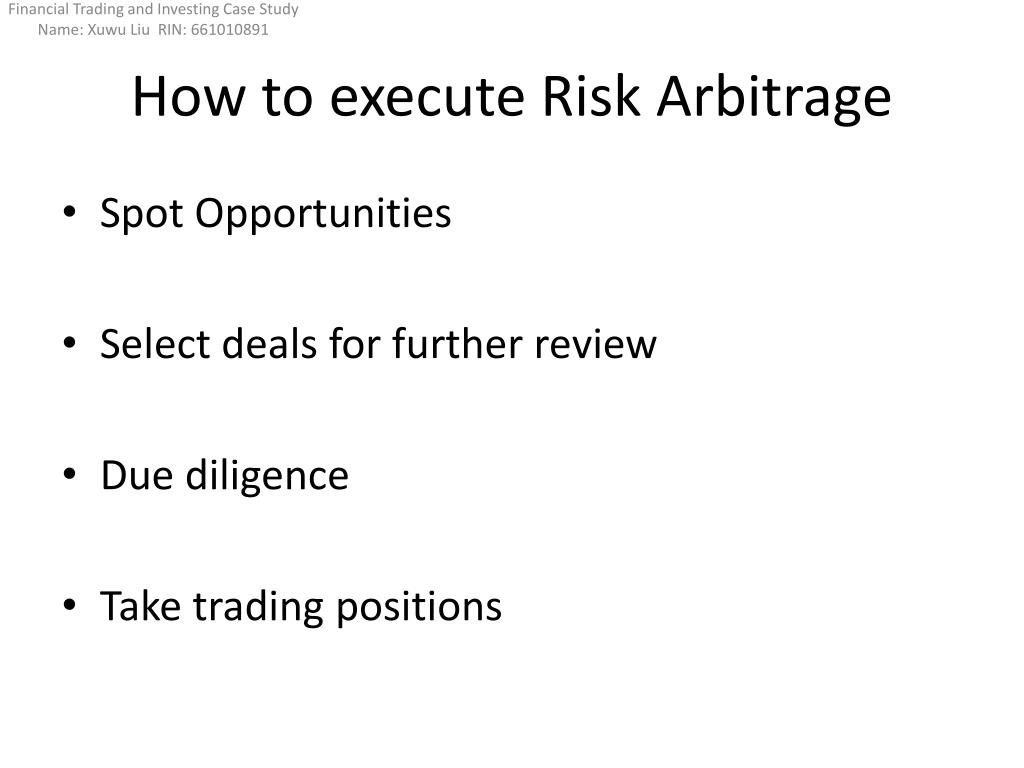 Financial Trading and Investing Case Study
Name: Xuwu Liu RIN: 661010891

How to execute Risk Arbitrage

• Spot Opportunities

• Select deals for further review

• Due diligence

• Take trading positions